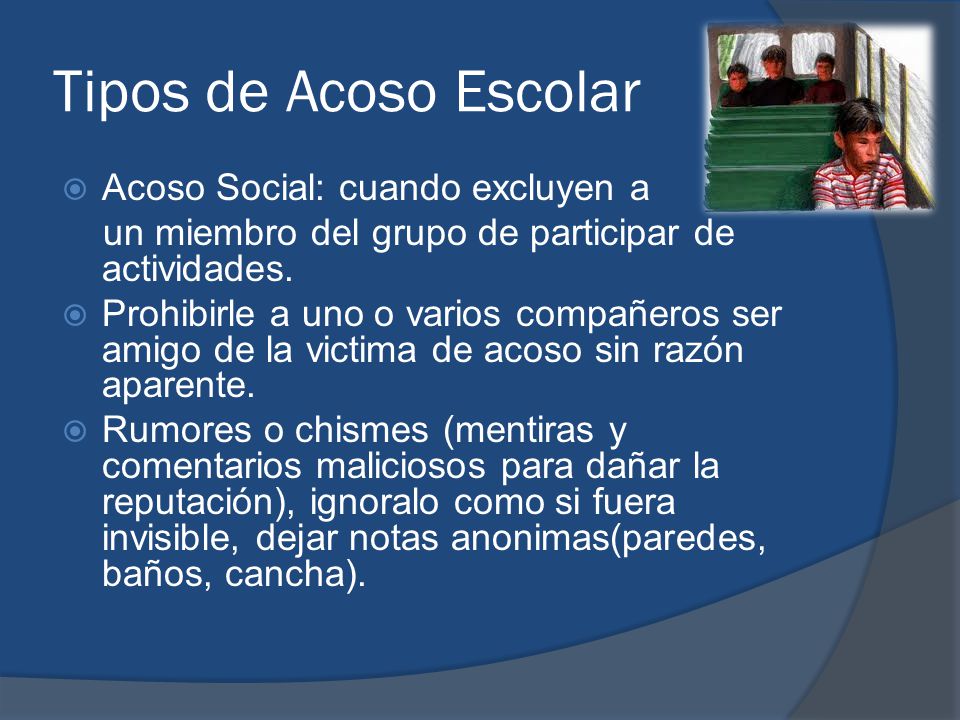 Tipos de Acoso Escolar

Acoso Social: cuando excluyen a un miembro del grupo de participar de actividades.

Prohibirle a uno o varios compañeros ser amigo de la victima de acoso sin razón aparente.

Rumores o chismes (mentiras y comentarios maliciosos para dañar la reputación), ignoralo como si fuera invisible, dejar notas anonimas(paredes, baños, cancha).